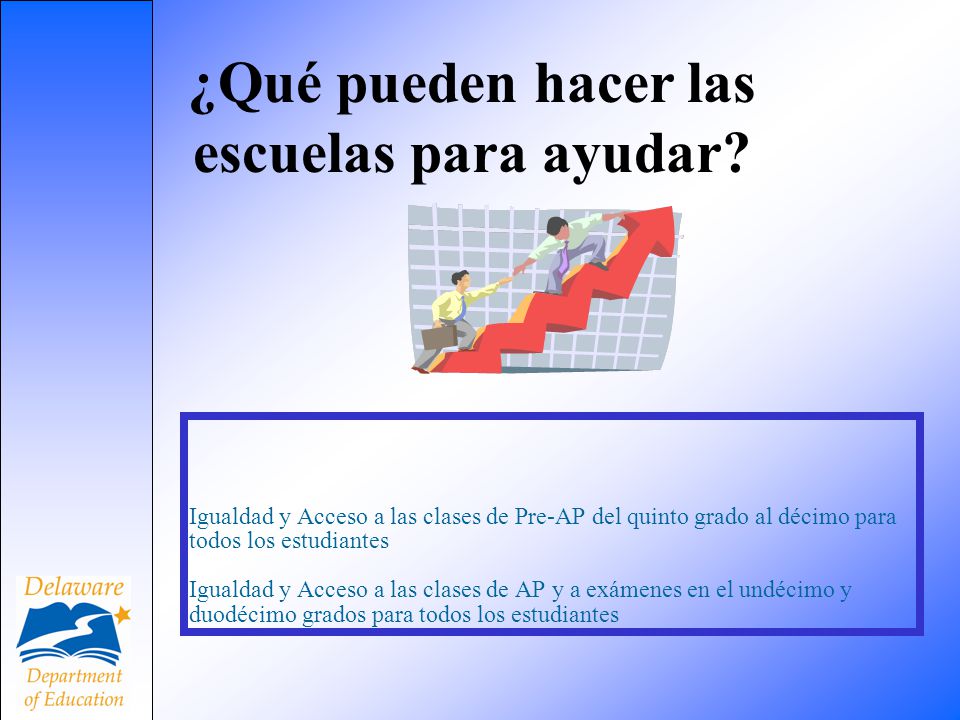 ¿Qué pueden hacer las escuelas para ayudar?

Igualdad y Acceso a las clases de Pre-AP del quinto grado al décimo para todos los estudiantes

Igualdad y Acceso a las clases de AP y a exámenes en el undécimo y duodécimo grados para todos los estudiantes

Delaware
Department of Education